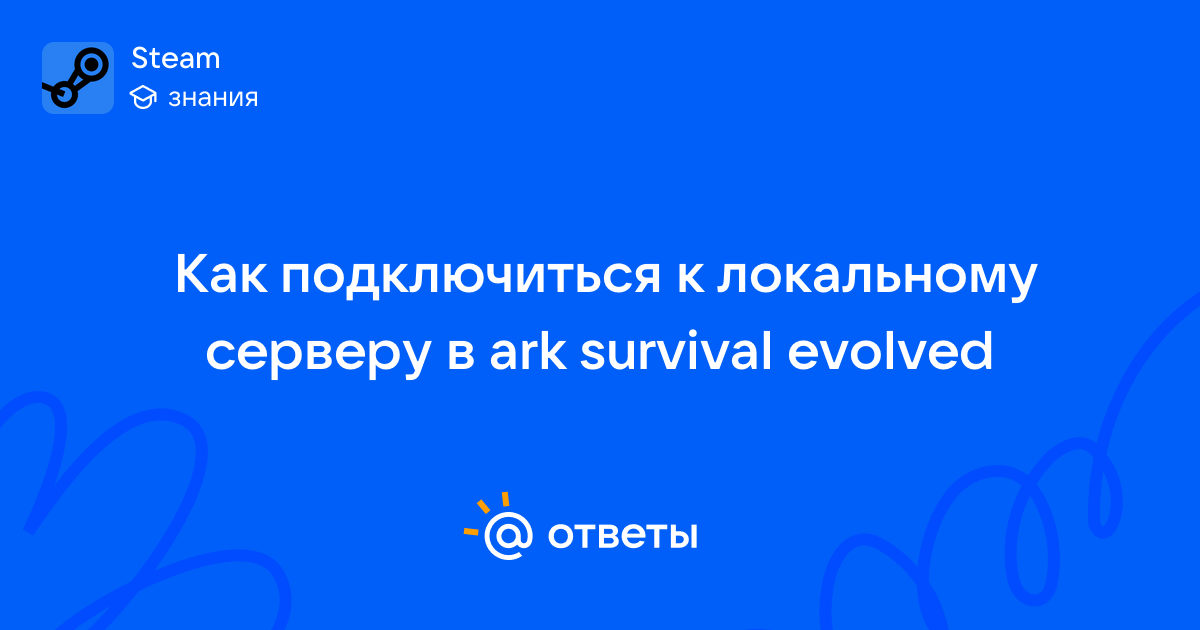 Steam
знания

Как подключиться к локальному серверу в ark survival evolved

ответы